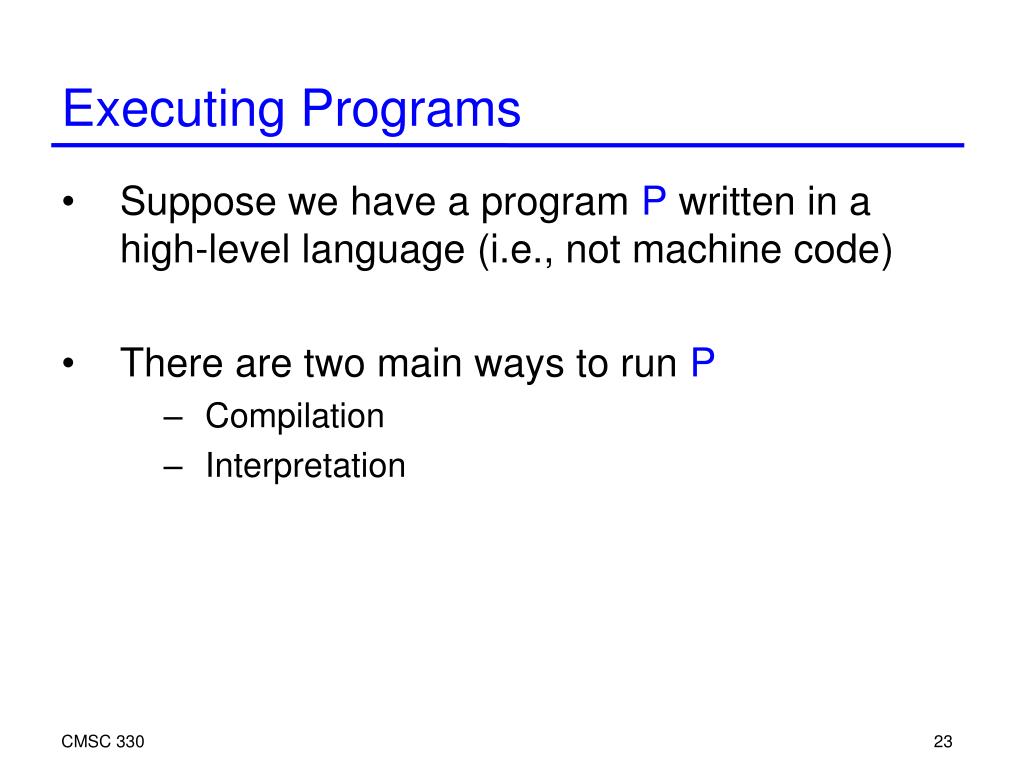 Executing Programs

• Suppose we have a program P written in a high-level language (i.e., not machine code)

• There are two main ways to run P
– Compilation
– Interpretation

CMSC 330

23